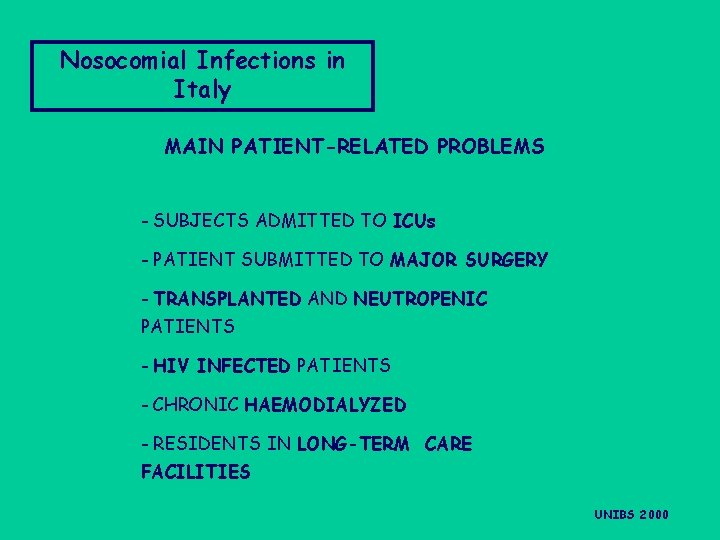 Nosocomial Infections in Italy

MAIN PATIENT-RELATED PROBLEMS

- SUBJECTS ADMITTED TO ICUs

- PATIENT SUBMITTED TO MAJOR SURGERY

- TRANSPLANTED AND NEUTROPENIC PATIENTS

- HIV INFECTED PATIENTS

- CHRONIC HAEMODIALYZED

- RESIDENTS IN LONG-TERM CARE FACILITIES

UNIBS 2000